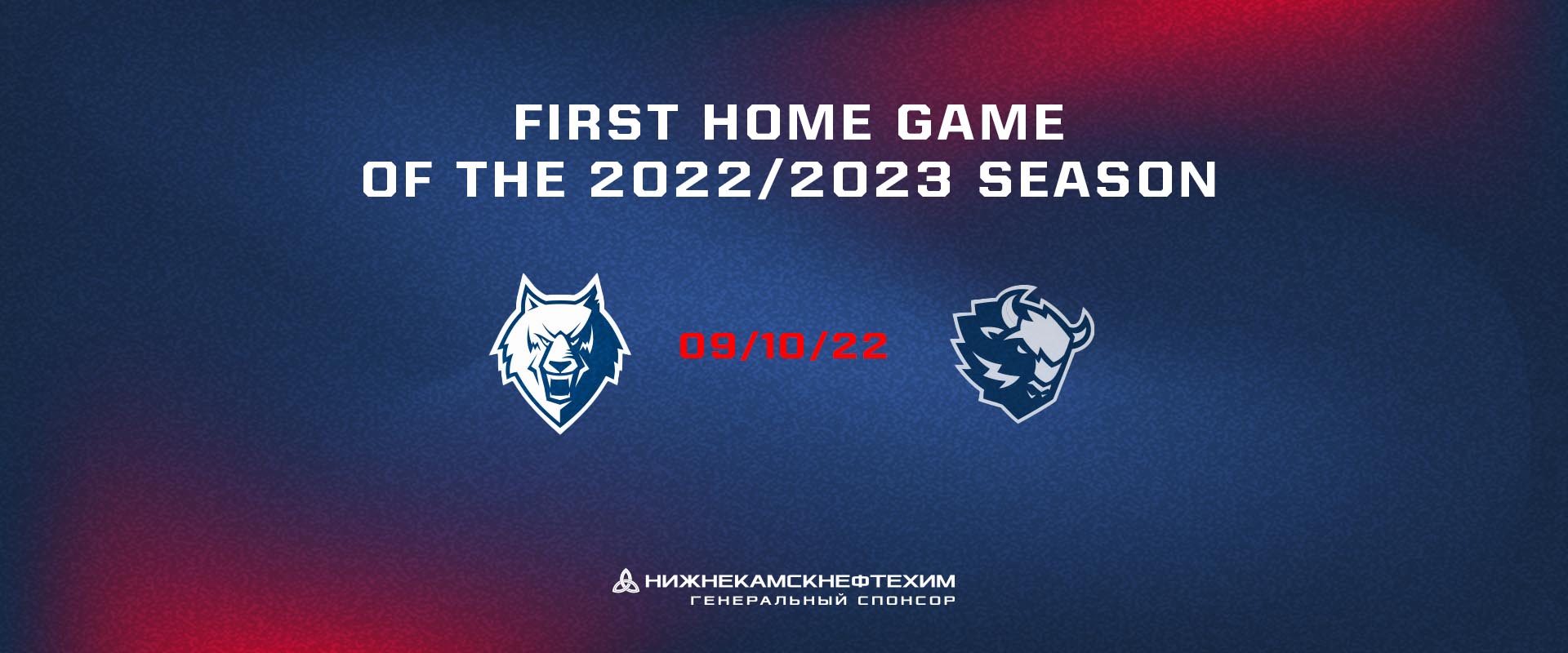 FIRST HOME GAME
OF THE 2022/2023 SEASON

09/10/22

НИЖНЕКАМСКНЕФТЕХИМ
ГЕНЕРАЛЬНЫЙ СПОНСОР